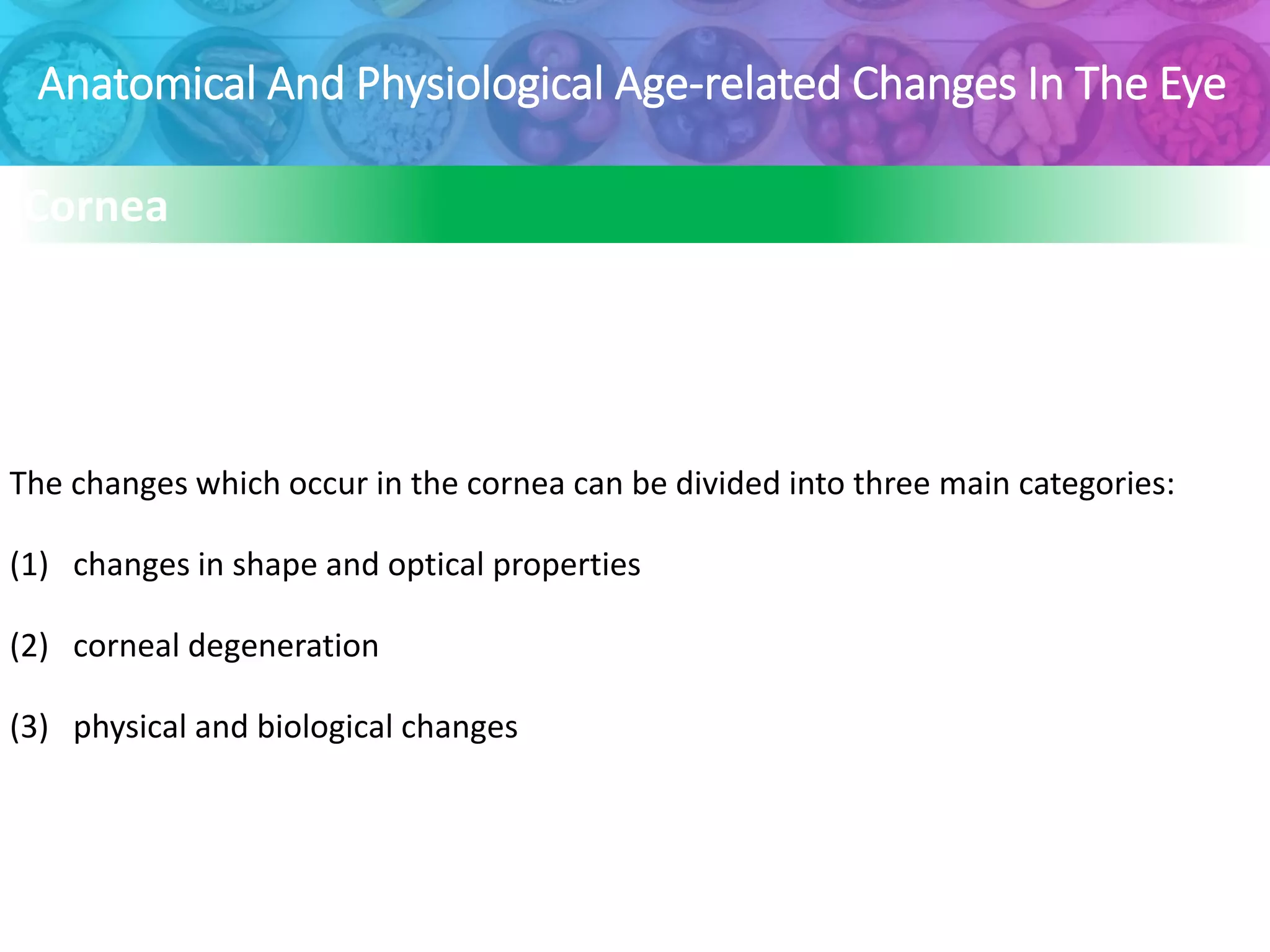 Anatomical And Physiological Age-related Changes In The Eye

Cornea

The changes which occur in the cornea can be divided into three main categories:

(1) changes in shape and optical properties

(2) corneal degeneration

(3) physical and biological changes